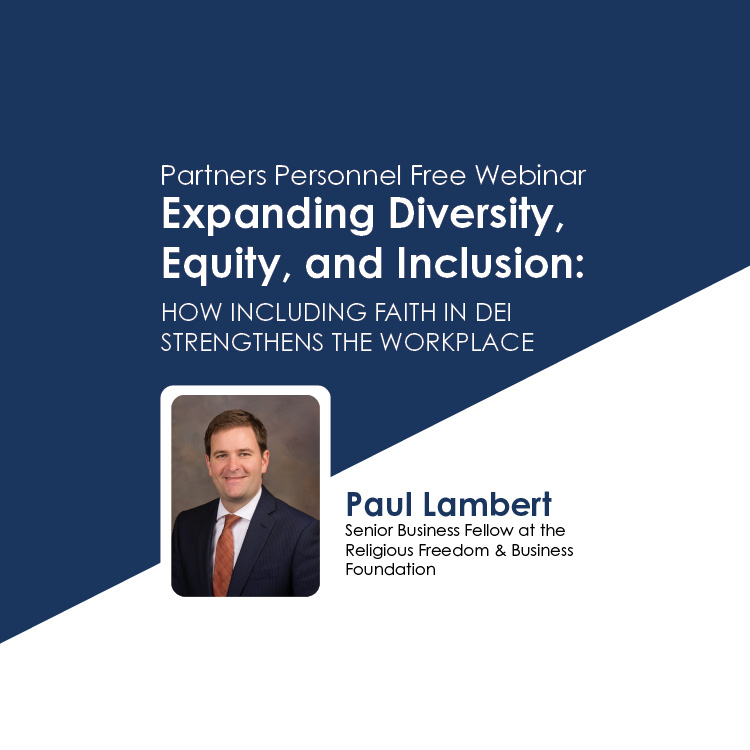 Partners Personnel Free Webinar
Expanding Diversity, Equity, and Inclusion:
HOW INCLUDING FAITH IN DEI STRENGTHENS THE WORKPLACE

Paul Lambert
Senior Business Fellow at the Religious Freedom & Business Foundation